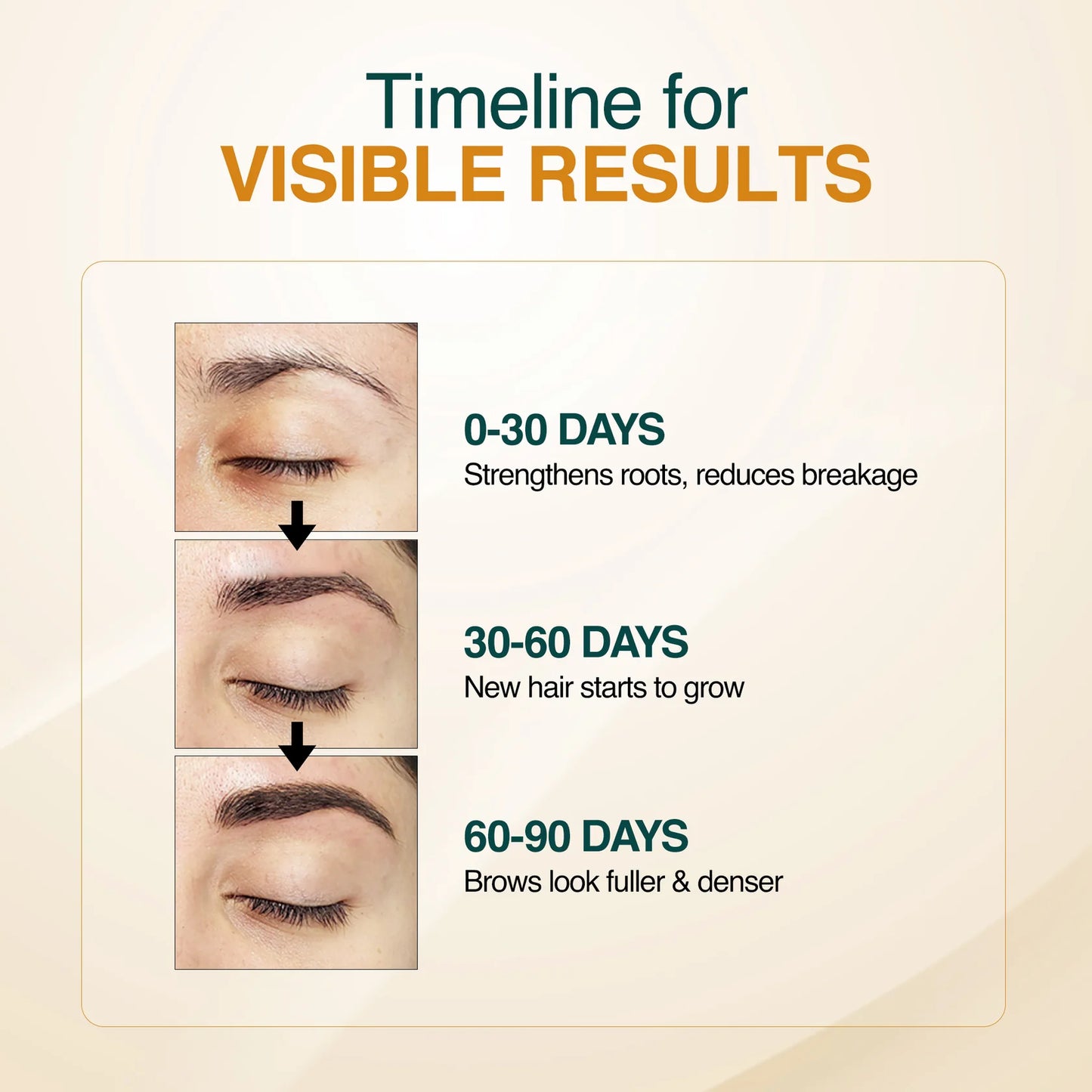 Timeline for
VISIBLE RESULTS

0-30 DAYS
Strengthens roots, reduces breakage

30-60 DAYS
New hair starts to grow

60-90 DAYS
Brows look fuller & denser